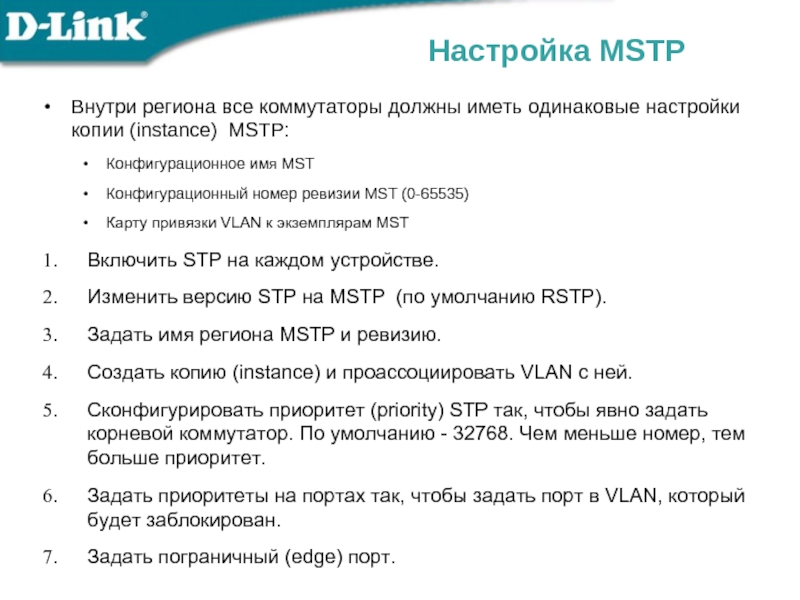 D-Link

Настройка MSTP

• Внутри региона все коммутаторы должны иметь одинаковые настройки копии (instance) MSTP:

• Конфигурационное имя MST

• Конфигурационный номер ревизии MST (0-65535)

• Карту привязки VLAN к экземплярам MST

1. Включить STP на каждом устройстве.

2. Изменить версию STP на MSTP (по умолчанию RSTP).

3. Задать имя региона MSTP и ревизию.

4. Создать копию (instance) и проассоциировать VLAN с ней.

5. Сконфигурировать приоритет (priority) STP так, чтобы явно задать корневой коммутатор. По умолчанию - 32768. Чем меньше номер, тем больше приоритет.

6. Задать приоритеты на портах так, чтобы задать порт в VLAN, который будет заблокирован.

7. Задать пограничный (edge) порт.